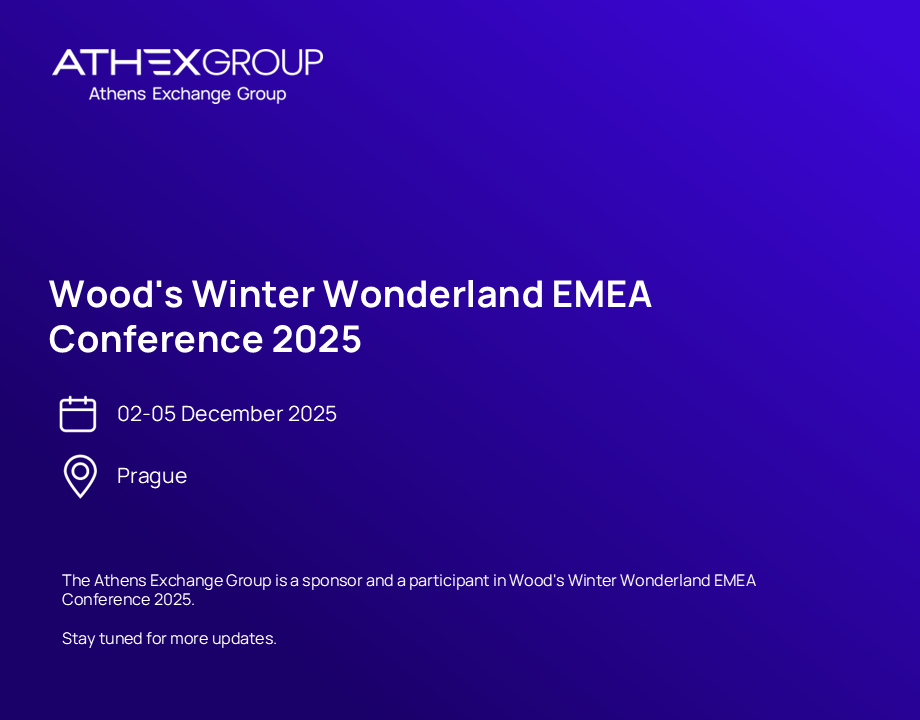 ATHEXGROUP
Athens Exchange Group

Wood's Winter Wonderland EMEA Conference 2025

02-05 December 2025

Prague

The Athens Exchange Group is a sponsor and a participant in Wood's Winter Wonderland EMEA Conference 2025.

Stay tuned for more updates.